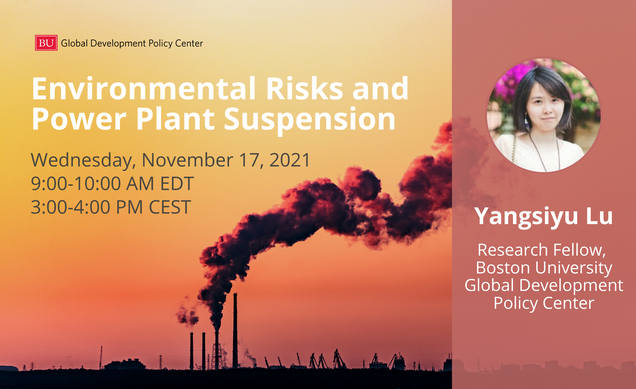 BU Global Development Policy Center

Environmental Risks and Power Plant Suspension

Wednesday, November 17, 2021
9:00-10:00 AM EDT
3:00-4:00 PM CEST

Yangsiyu Lu

Research Fellow, Boston University Global Development Policy Center